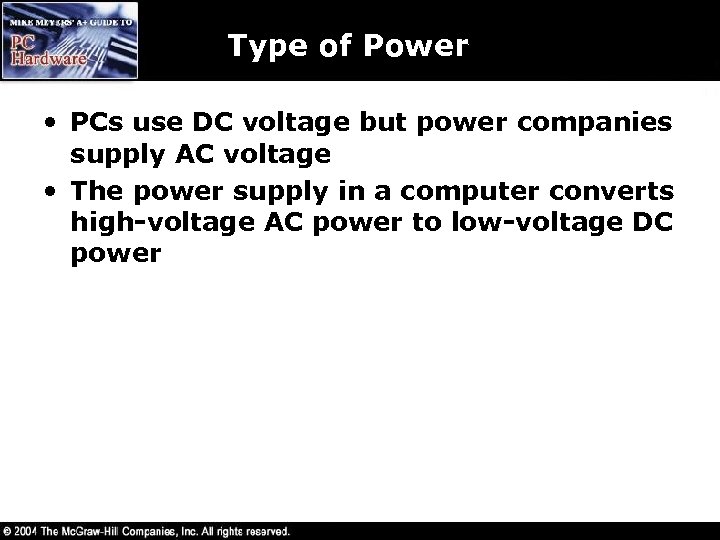 MIKE MEYERS' A+ GUIDE TO
PC
Hardware

Type of Power

• PCs use DC voltage but power companies supply AC voltage
• The power supply in a computer converts high-voltage AC power to low-voltage DC power

© 2004 The McGraw-Hill Companies, Inc. All rights reserved.